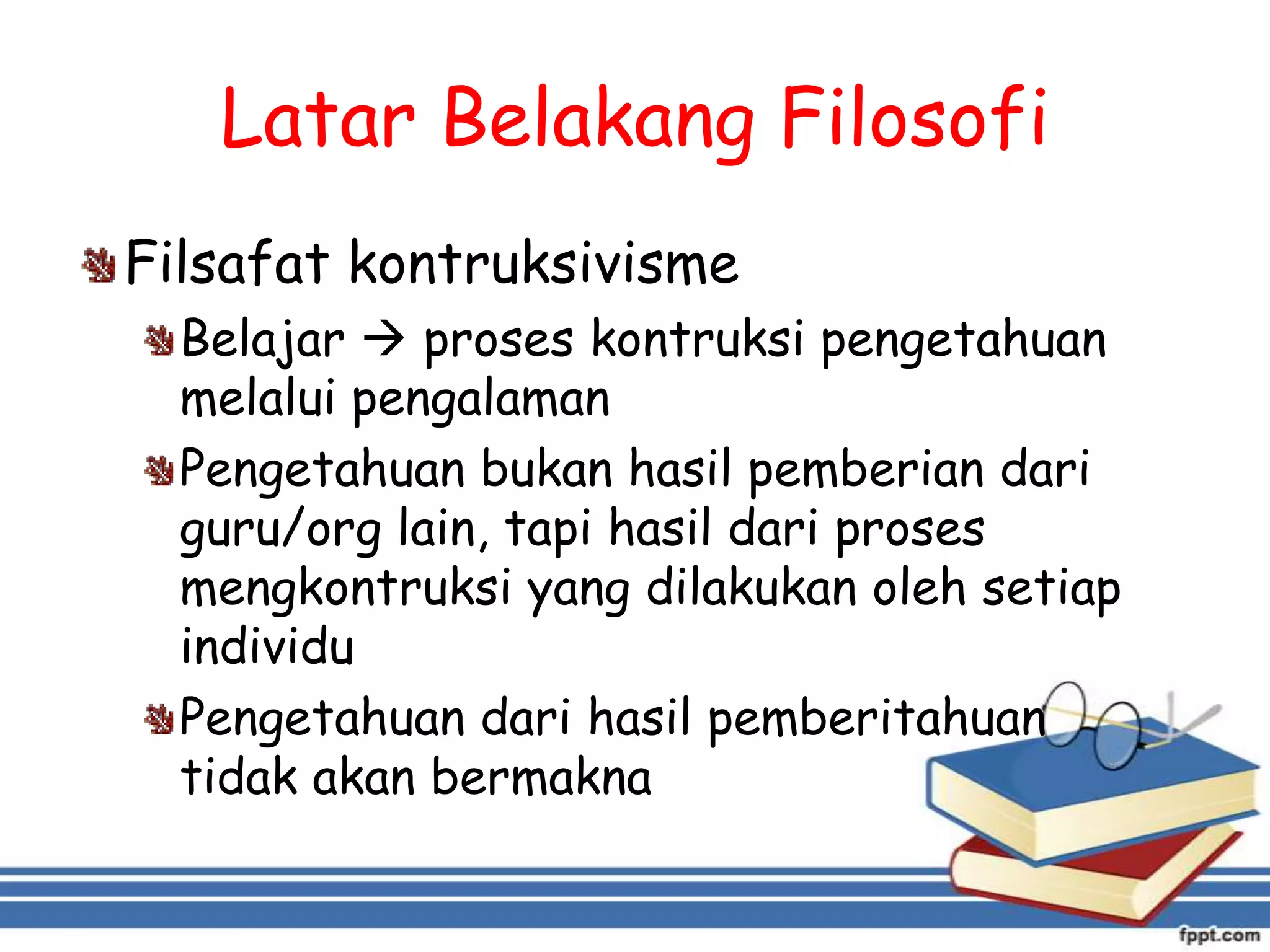 Latar Belakang Filosofi

Filsafat kontruksivisme

Belajar → proses kontruksi pengetahuan melalui pengalaman

Pengetahuan bukan hasil pemberian dari guru/org lain, tapi hasil dari proses mengkontruksi yang dilakukan oleh setiap individu

Pengetahuan dari hasil pemberitahuan tidak akan bermakna

fppt.com